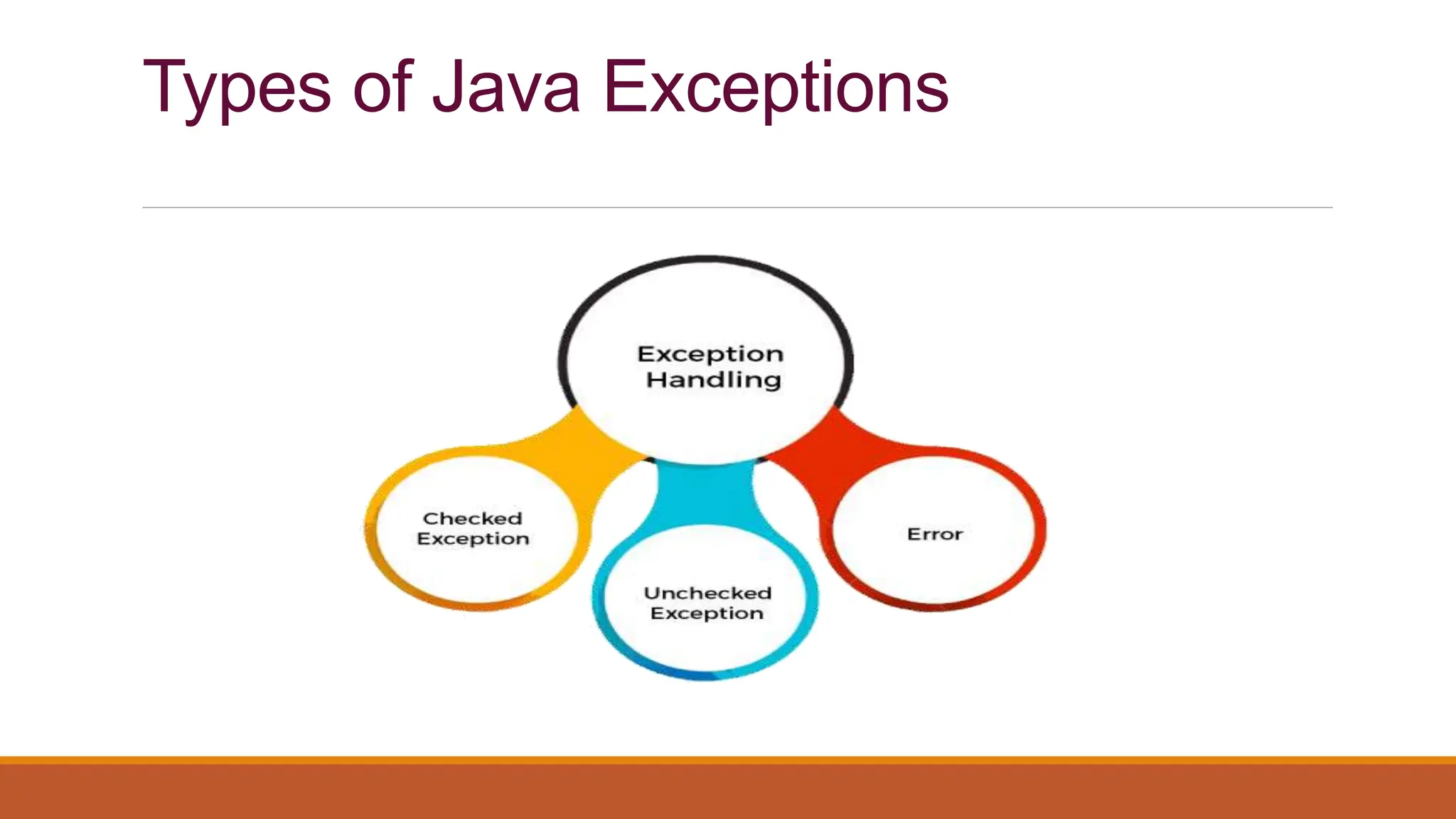 Types of Java Exceptions

Exception Handling

Checked Exception

Unchecked Exception

Error